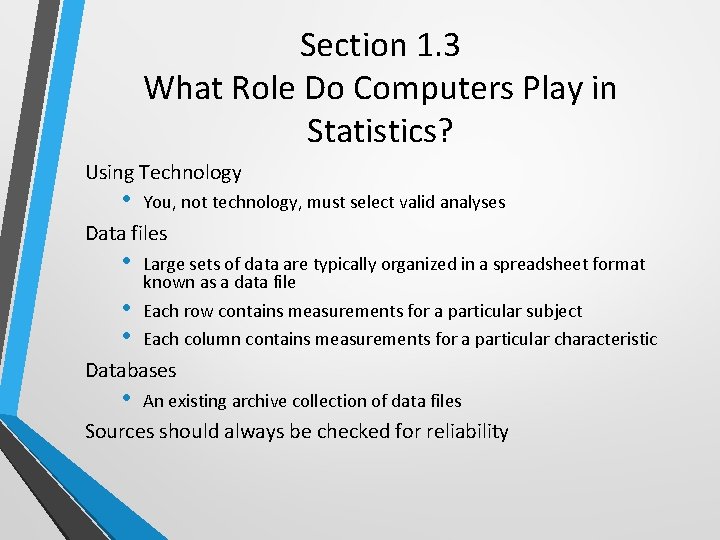 Section 1.3
What Role Do Computers Play in Statistics?

Using Technology
• You, not technology, must select valid analyses

Data files
• Large sets of data are typically organized in a spreadsheet format known as a data file
• Each row contains measurements for a particular subject
• Each column contains measurements for a particular characteristic

Databases
• An existing archive collection of data files

Sources should always be checked for reliability